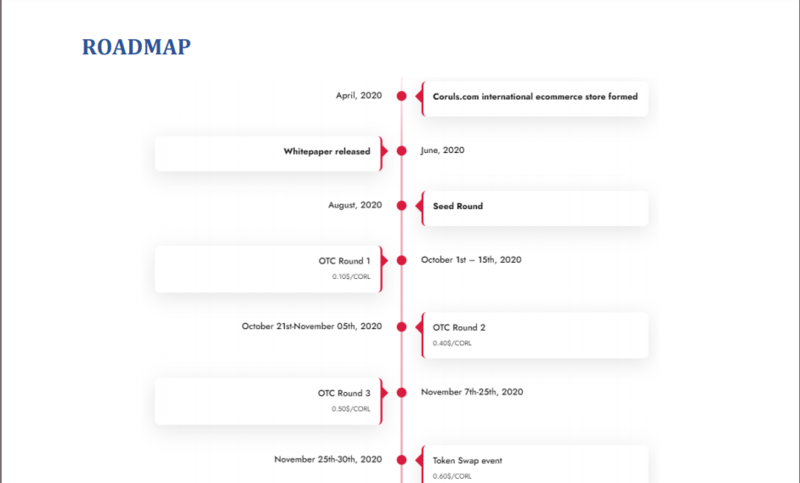 ROADMAP

April, 2020

Coruls.com international ecommerce store formed

Whitepaper released

June, 2020

August, 2020

Seed Round

OTC Round 1
0.10$/CORL

October 1st – 15th, 2020

October 21st-November 05th, 2020

OTC Round 2
0.40$/CORL

OTC Round 3
0.50$/CORL

November 7th-25th, 2020

November 25th-30th, 2020

Token Swap event
0.60$/CORL